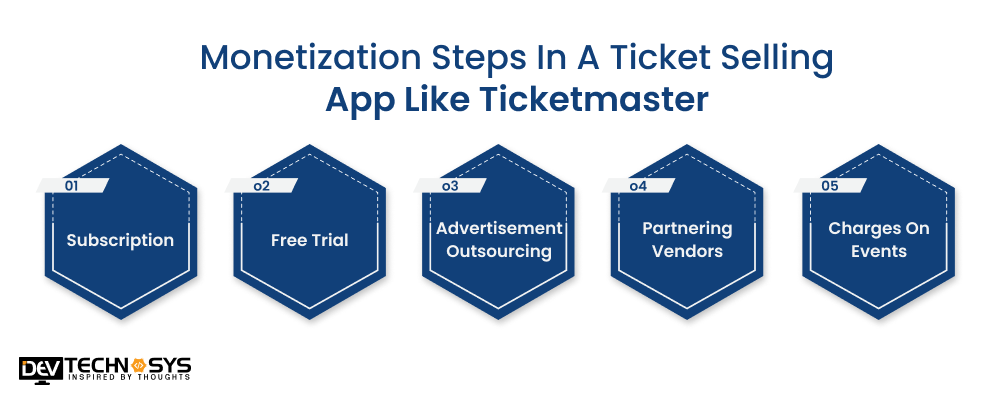 Monetization Steps In A Ticket Selling App Like Ticketmaster

01
Subscription

o2
Free Trial

o3
Advertisement Outsourcing

o4
Partnering Vendors

05
Charges On Events

DEV TECHNOSYS
INSPIRED BY THOUGHTS